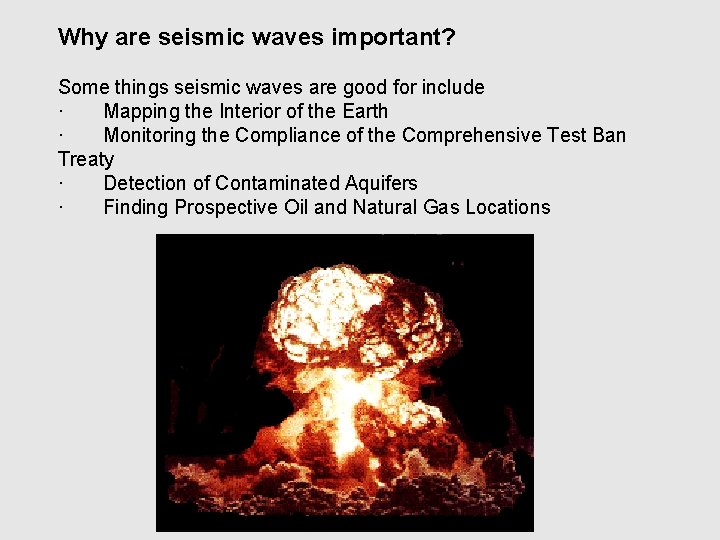 Why are seismic waves important?

Some things seismic waves are good for include
· Mapping the Interior of the Earth
· Monitoring the Compliance of the Comprehensive Test Ban Treaty
· Detection of Contaminated Aquifers
· Finding Prospective Oil and Natural Gas Locations